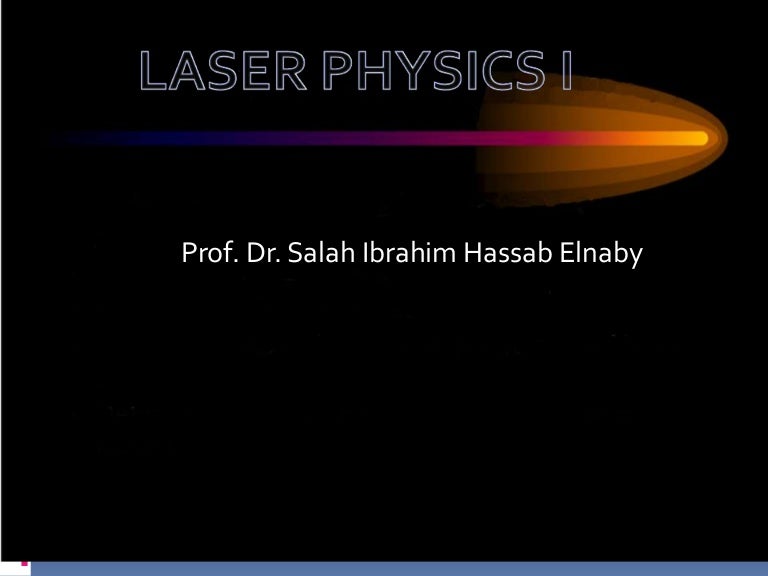 LASER PHYSICS I

Prof. Dr. Salah Ibrahim Hassab Elnaby